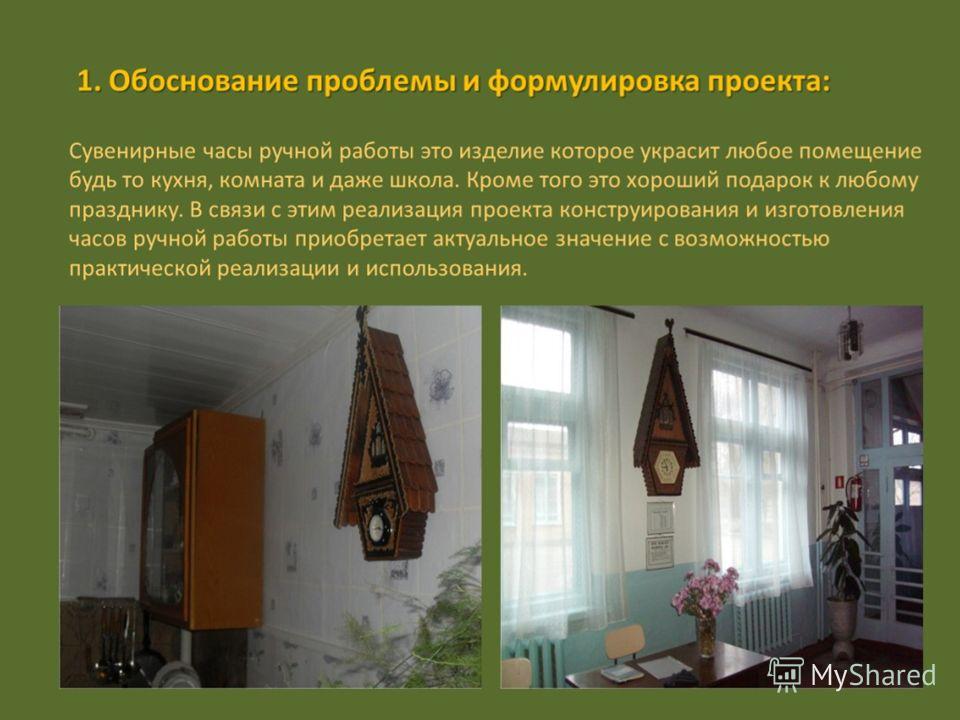 1. Обоснование проблемы и формулировка проекта:

Сувенирные часы ручной работы это изделие которое украсит любое помещение будь то кухня, комната и даже школа. Кроме того это хороший подарок к любому празднику. В связи с этим реализация проекта конструирования и изготовления часов ручной работы приобретает актуальное значение с возможностью практической реализации и использования.

MyShared